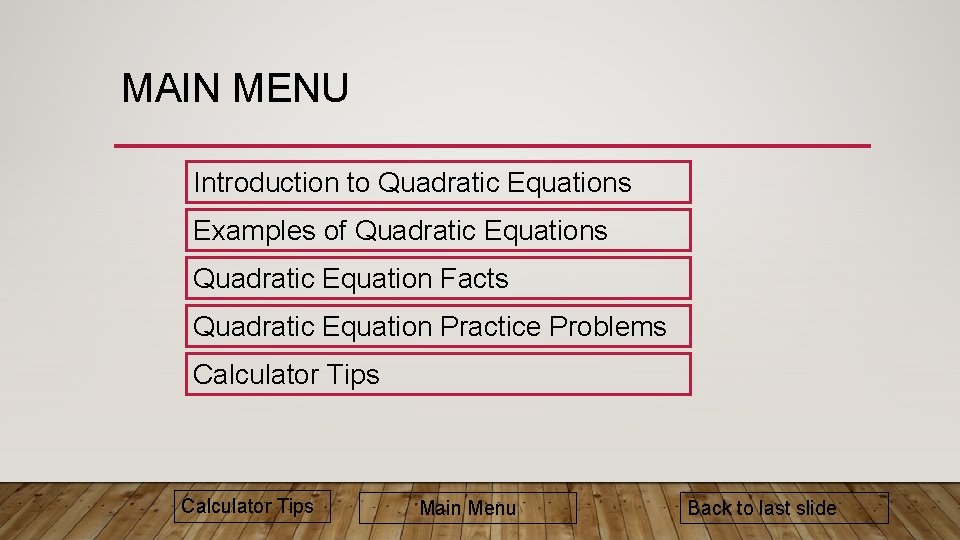 MAIN MENU

Introduction to Quadratic Equations

Examples of Quadratic Equations

Quadratic Equation Facts

Quadratic Equation Practice Problems

Calculator Tips

Calculator Tips

Main Menu

Back to last slide